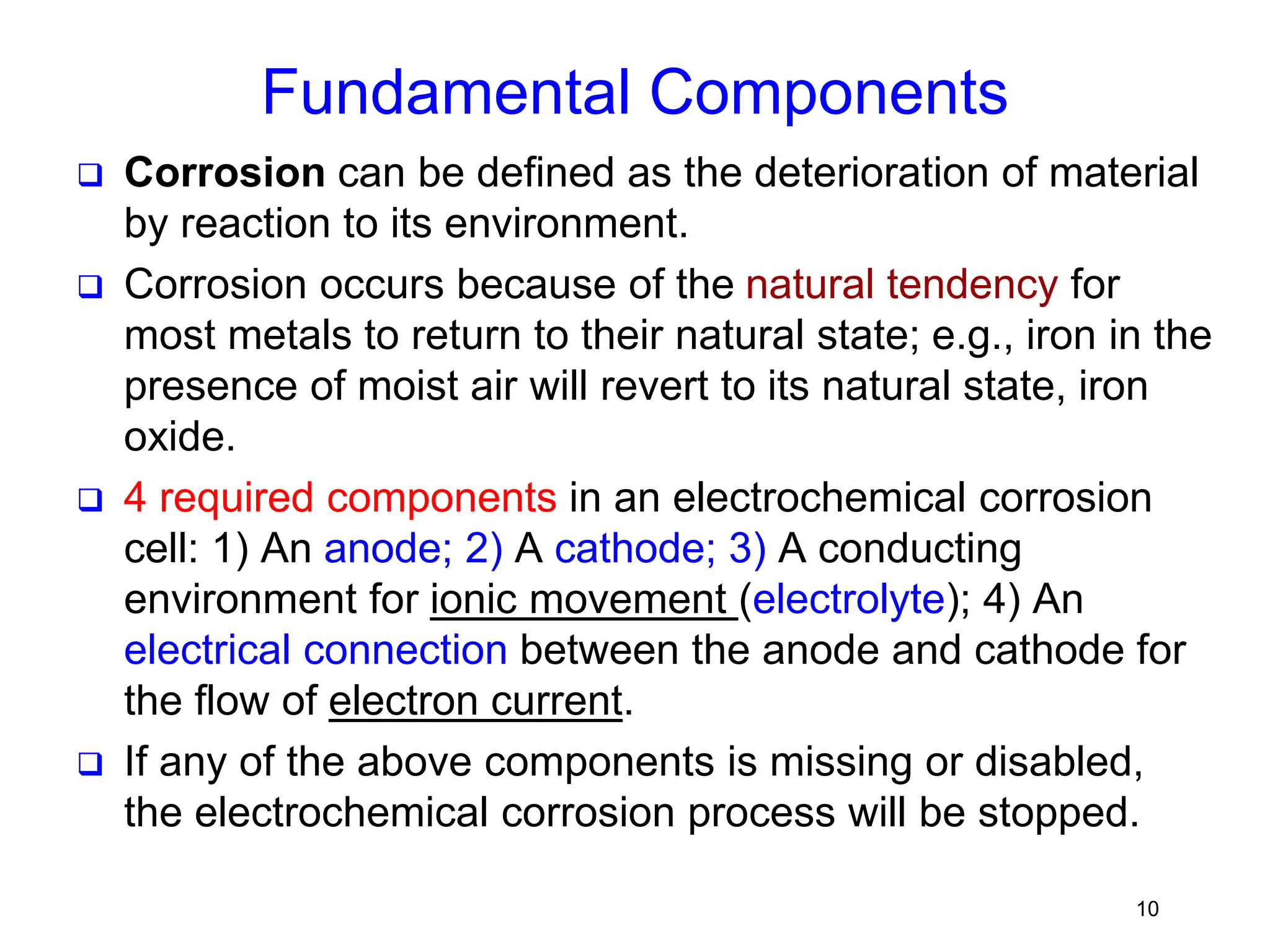 Fundamental Components

❑ Corrosion can be defined as the deterioration of material by reaction to its environment.

❑ Corrosion occurs because of the natural tendency for most metals to return to their natural state; e.g., iron in the presence of moist air will revert to its natural state, iron oxide.

❑ 4 required components in an electrochemical corrosion cell: 1) An anode; 2) A cathode; 3) A conducting environment for ionic movement (electrolyte); 4) An electrical connection between the anode and cathode for the flow of electron current.

❑ If any of the above components is missing or disabled, the electrochemical corrosion process will be stopped.

10